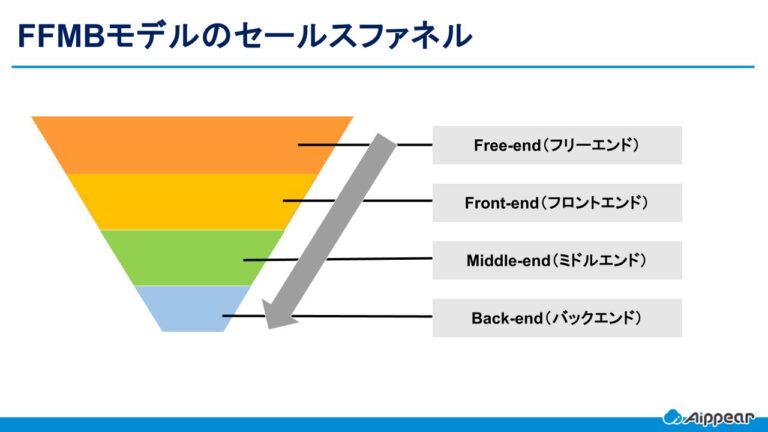 FFMBモデルのセールスファネル

Free-end（フリーエンド）

Front-end（フロントエンド）

Middle-end（ミドルエンド）

Back-end（バックエンド）

Aippear